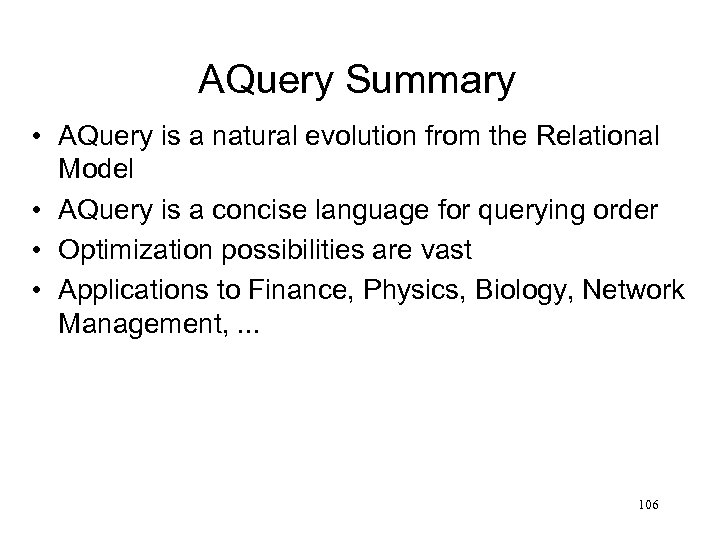 AQuery Summary

• AQuery is a natural evolution from the Relational Model
• AQuery is a concise language for querying order
• Optimization possibilities are vast
• Applications to Finance, Physics, Biology, Network Management, ...

106